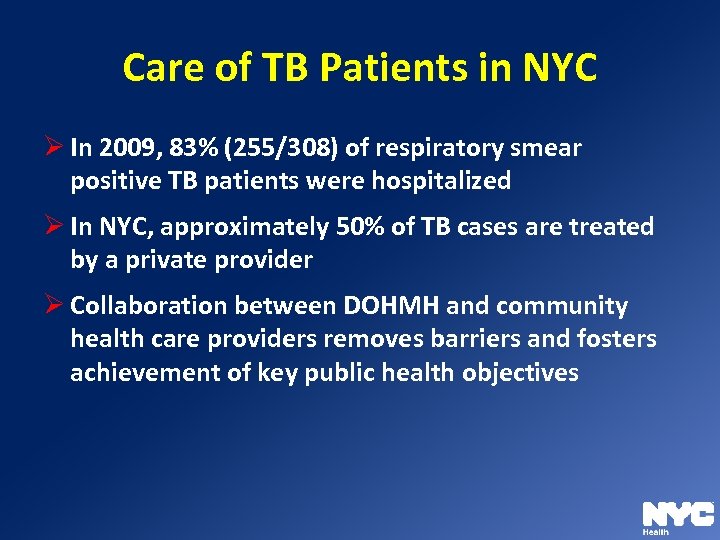 Care of TB Patients in NYC

➢ In 2009, 83% (255/308) of respiratory smear positive TB patients were hospitalized

➢ In NYC, approximately 50% of TB cases are treated by a private provider

➢ Collaboration between DOHMH and community health care providers removes barriers and fosters achievement of key public health objectives

NYC
Health